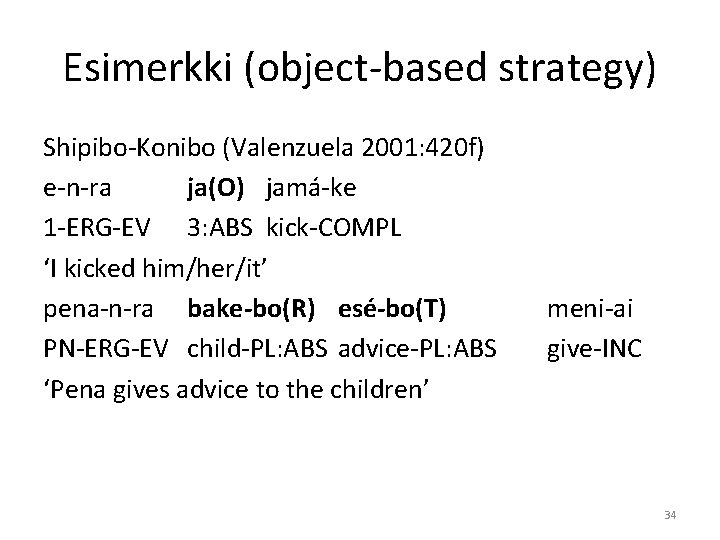 Esimerkki (object-based strategy)

Shipibo-Konibo (Valenzuela 2001:420f)

e-n-ra ja(O) jamá-ke
1-ERG-EV 3:ABS kick-COMPL
'I kicked him/her/it'

pena-n-ra bake-bo(R) esé-bo(T) meni-ai
PN-ERG-EV child-PL:ABS advice-PL:ABS give-INC
'Pena gives advice to the children'

34